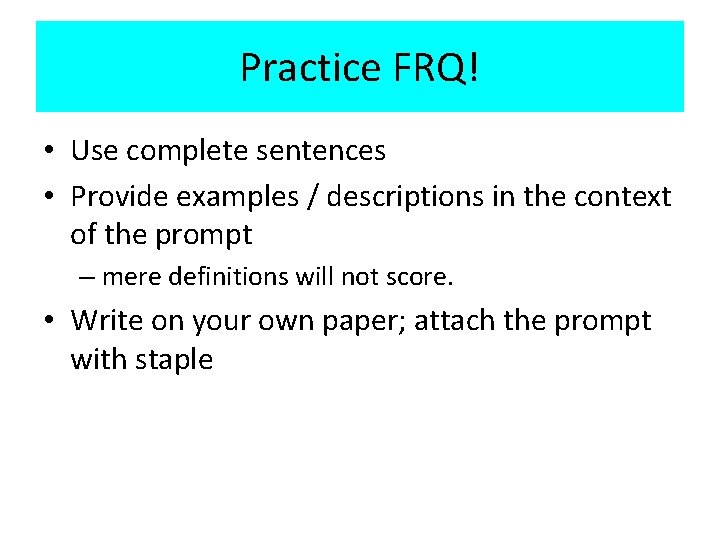 Practice FRQ!

• Use complete sentences
• Provide examples / descriptions in the context of the prompt
– mere definitions will not score.
• Write on your own paper; attach the prompt with staple